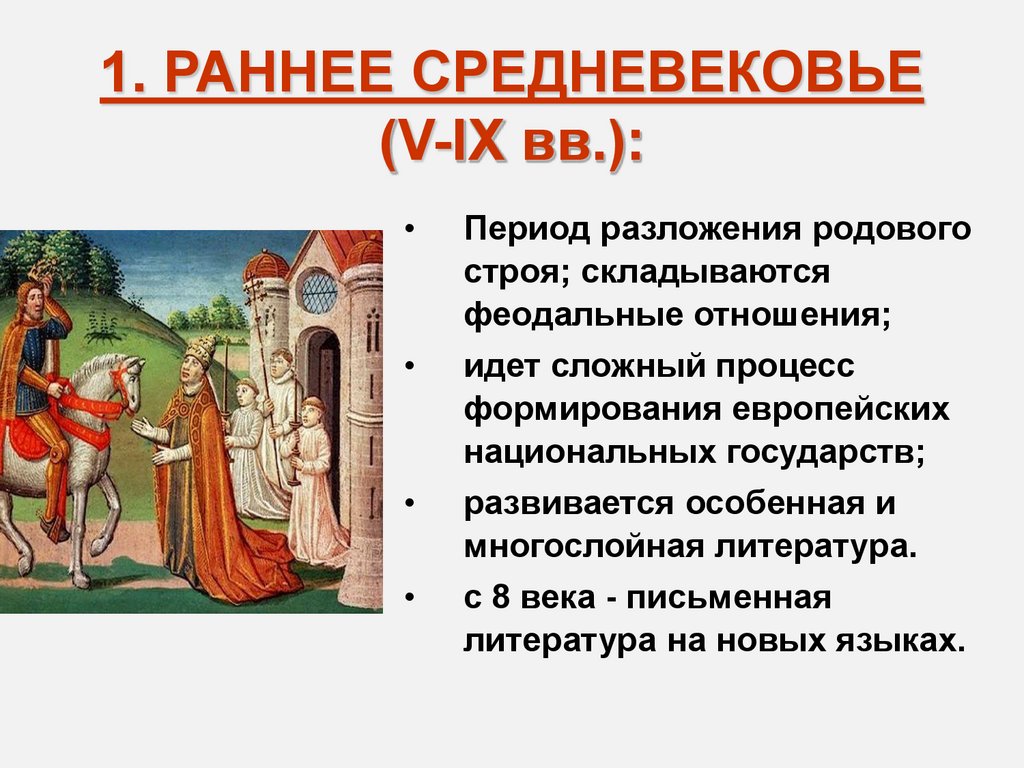 1. РАННЕЕ СРЕДНЕВЕКОВЬЕ (V-IX вв.):

• Период разложения родового строя; складываются феодальные отношения;
• идет сложный процесс формирования европейских национальных государств;
• развивается особенная и многослойная литература.
• с 8 века - письменная литература на новых языках.